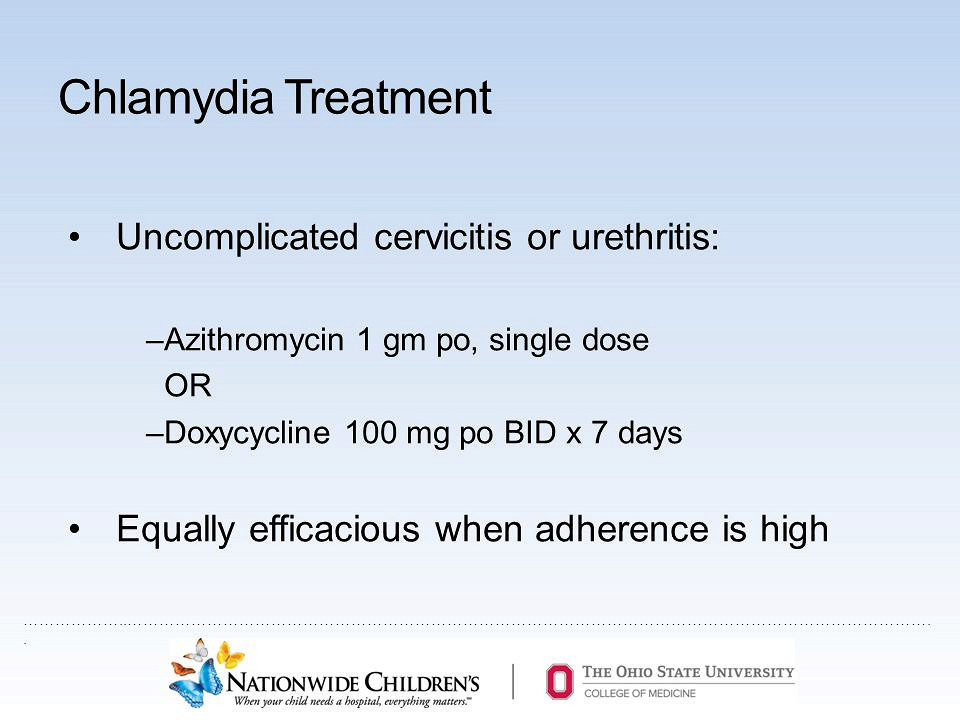 Chlamydia Treatment

• Uncomplicated cervicitis or urethritis:

–Azithromycin 1 gm po, single dose
OR
–Doxycycline 100 mg po BID x 7 days

• Equally efficacious when adherence is high

NATIONWIDE CHILDREN'S
When your child needs a hospital, everything matters.™

THE OHIO STATE UNIVERSITY
COLLEGE OF MEDICINE